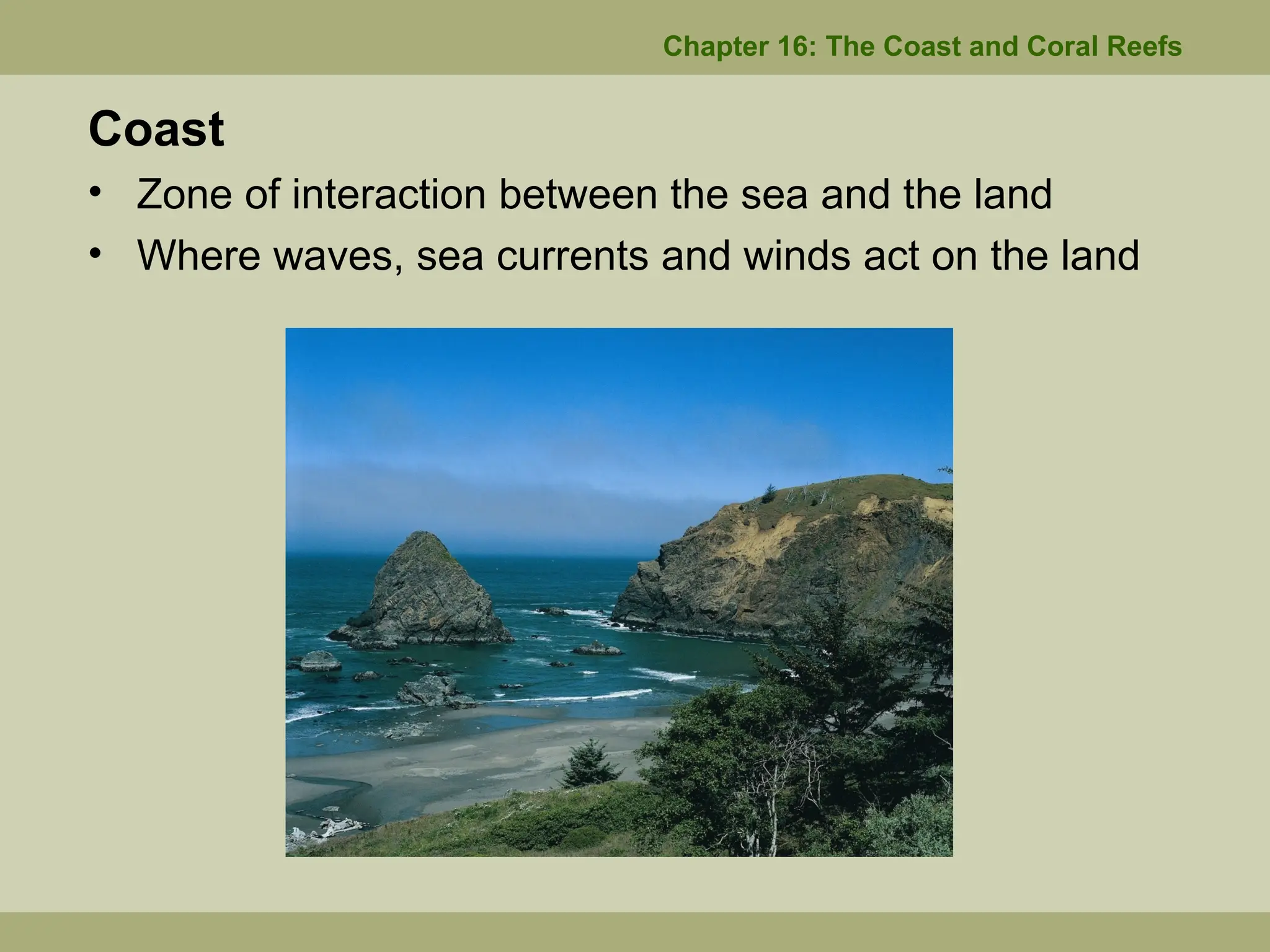 Chapter 16: The Coast and Coral Reefs

Coast

• Zone of interaction between the sea and the land
• Where waves, sea currents and winds act on the land